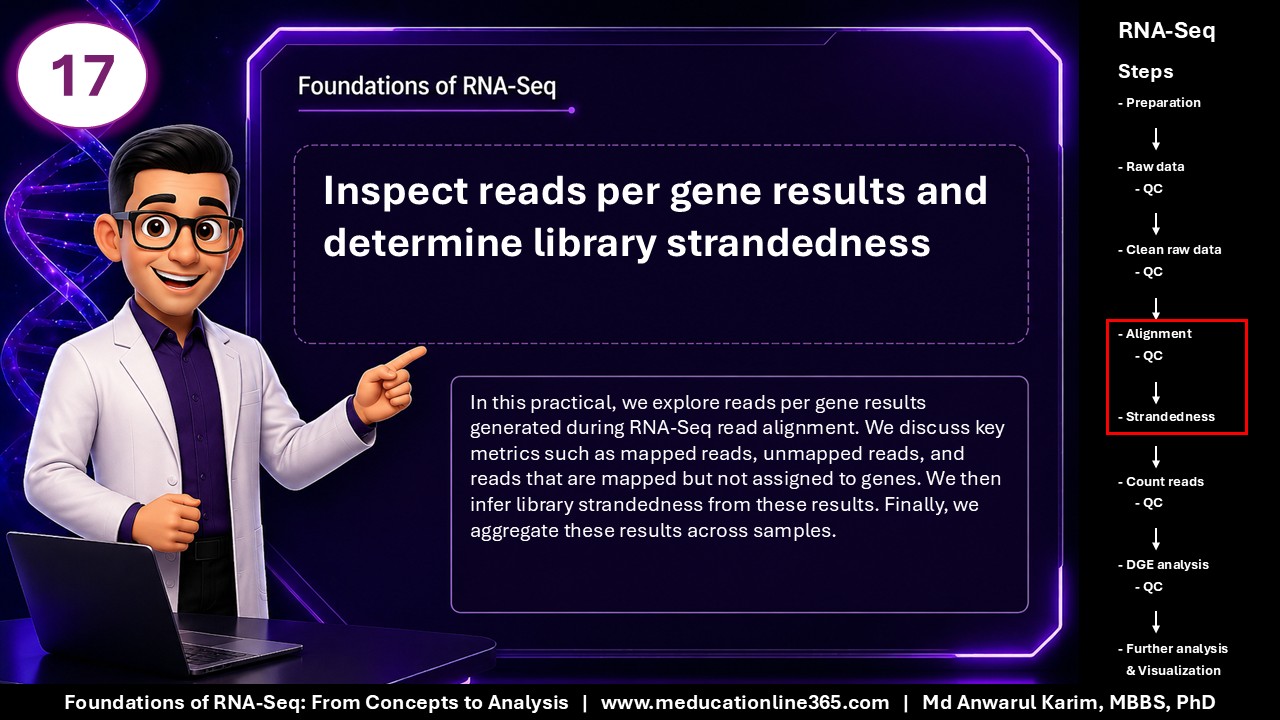 17

Foundations of RNA-Seq

Inspect reads per gene results and determine library strandedness

In this practical, we explore reads per gene results generated during RNA-Seq read alignment. We discuss key metrics such as mapped reads, unmapped reads, and reads that are mapped but not assigned to genes. We then infer library strandedness from these results. Finally, we aggregate these results across samples.

RNA-Seq

Steps

- Preparation

- Raw data
- QC

- Clean raw data
- QC

- Alignment
- QC

- Strandedness

- Count reads
- QC

- DGE analysis
- QC

- Further analysis & Visualization

Foundations of RNA-Seq: From Concepts to Analysis | www.meducationline365.com | Md Anwarul Karim, MBBS, PhD